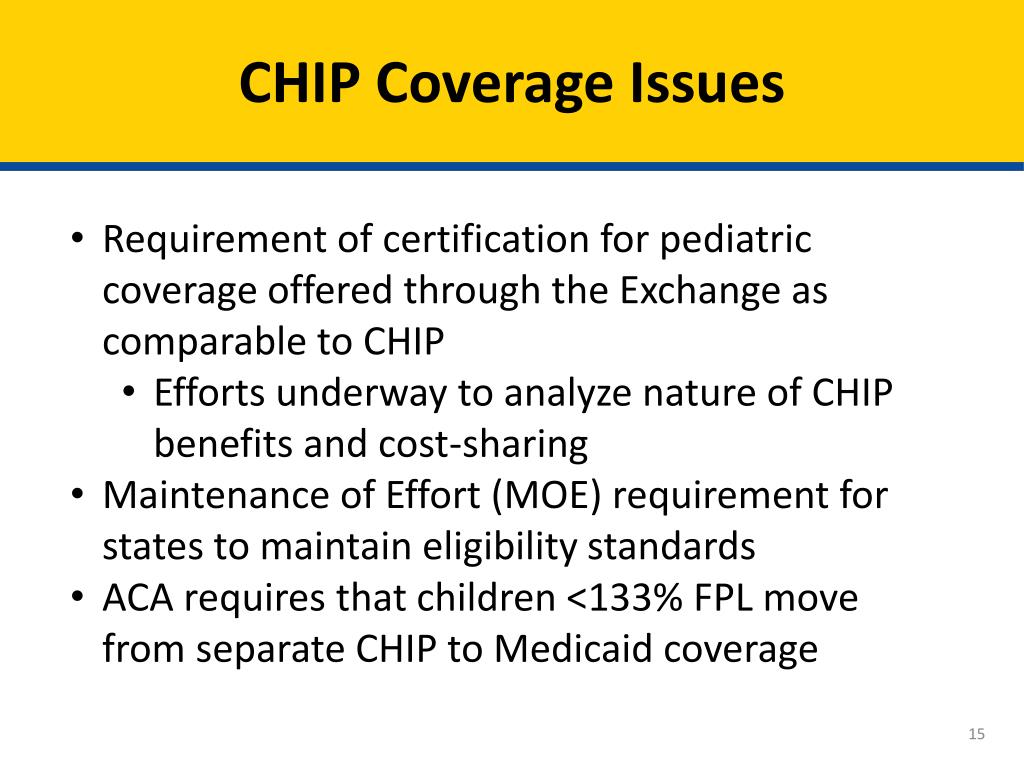 CHIP Coverage Issues

• Requirement of certification for pediatric coverage offered through the Exchange as comparable to CHIP
  • Efforts underway to analyze nature of CHIP benefits and cost-sharing
• Maintenance of Effort (MOE) requirement for states to maintain eligibility standards
• ACA requires that children <133% FPL move from separate CHIP to Medicaid coverage

15